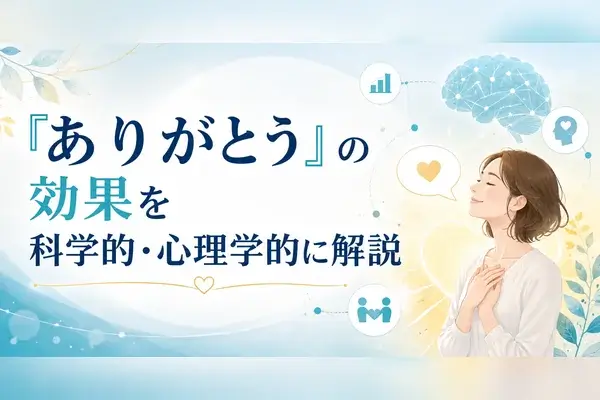 『ありがとう』の
効果を
科学的・心理学的に解説